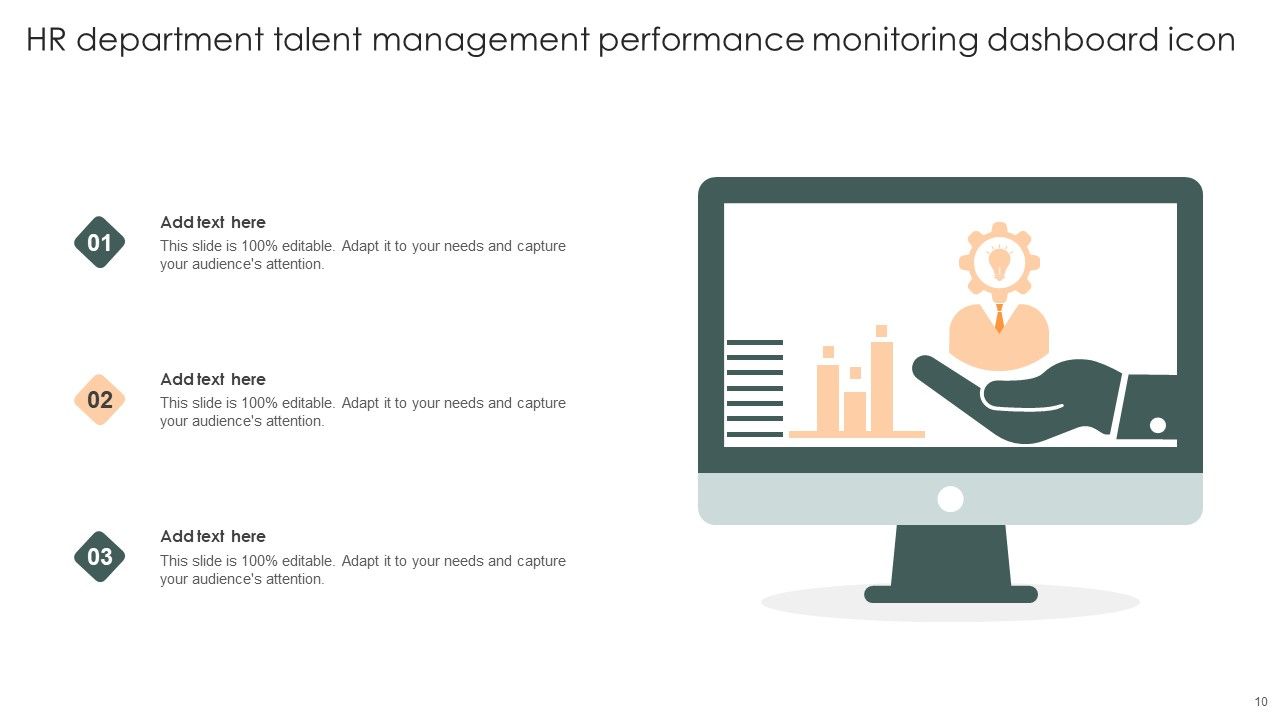 HR department talent management performance monitoring dashboard icon

01
Add text here
This slide is 100% editable. Adapt it to your needs and capture your audience's attention.

02
Add text here
This slide is 100% editable. Adapt it to your needs and capture your audience's attention.

03
Add text here
This slide is 100% editable. Adapt it to your needs and capture your audience's attention.

10